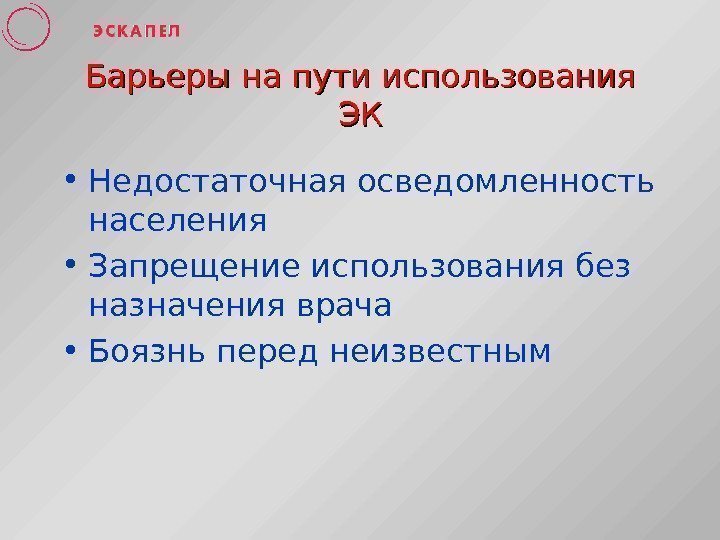 ЭСКАПЕЛ

Барьеры на пути использования ЭК

• Недостаточная осведомленность населения
• Запрещение использования без назначения врача
• Боязнь перед неизвестным